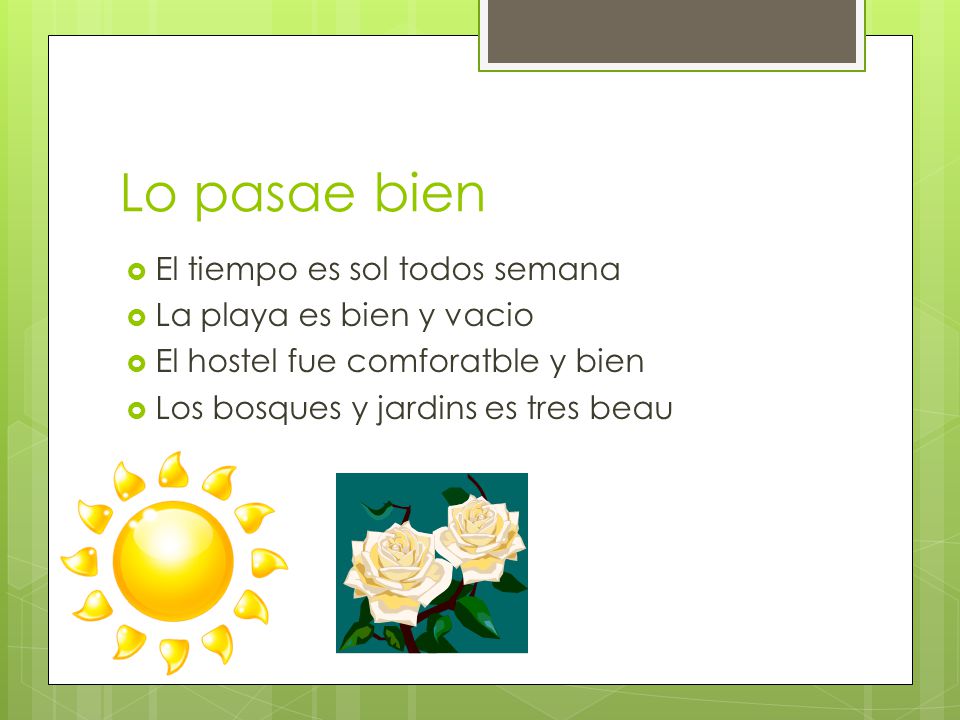 Lo pasae bien

El tiempo es sol todos semana
La playa es bien y vacio
El hostel fue comforatble y bien
Los bosques y jardins es tres beau